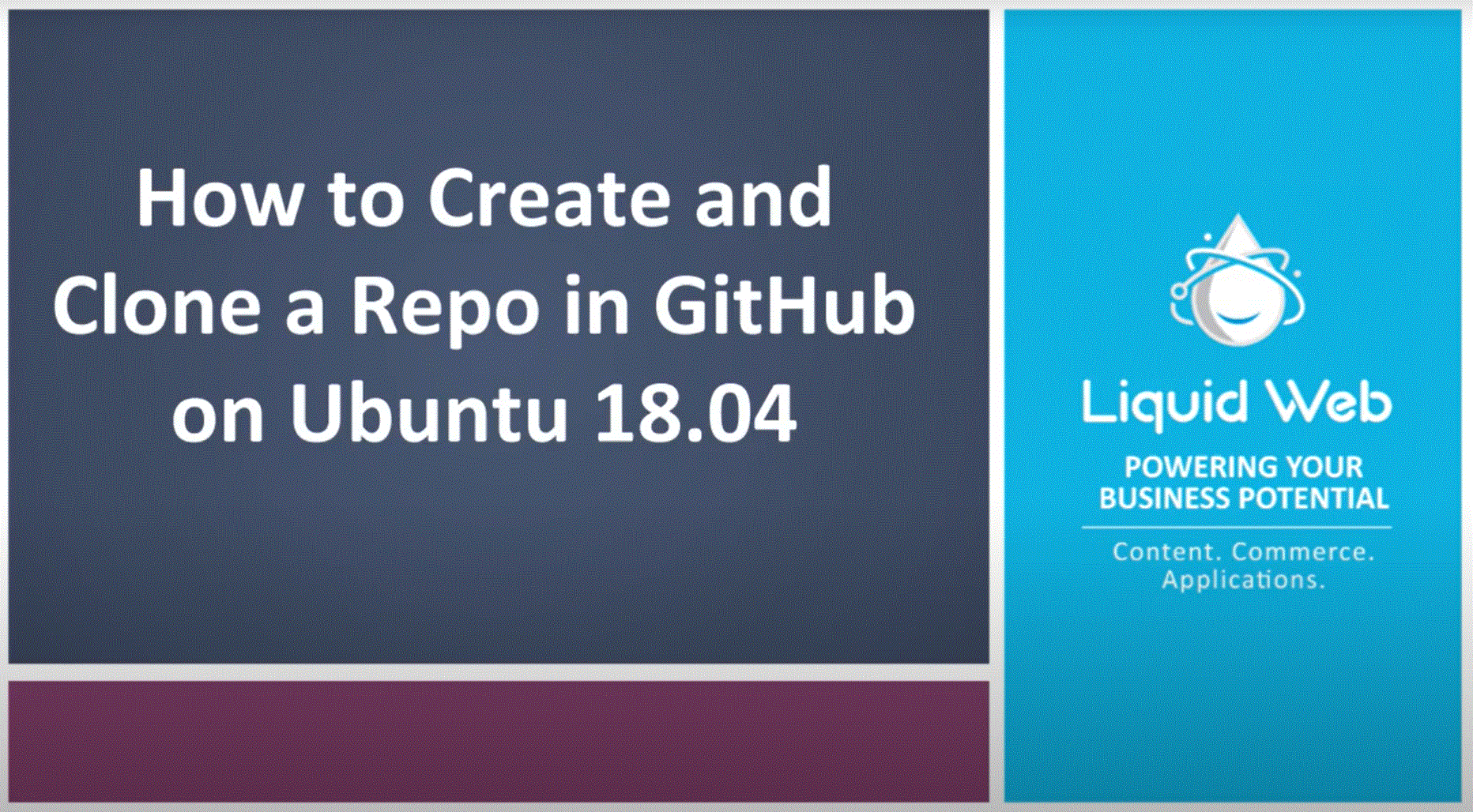 How to Create and Clone a Repo in GitHub on Ubuntu 18.04

Liquid Web

POWERING YOUR BUSINESS POTENTIAL

Content. Commerce. Applications.